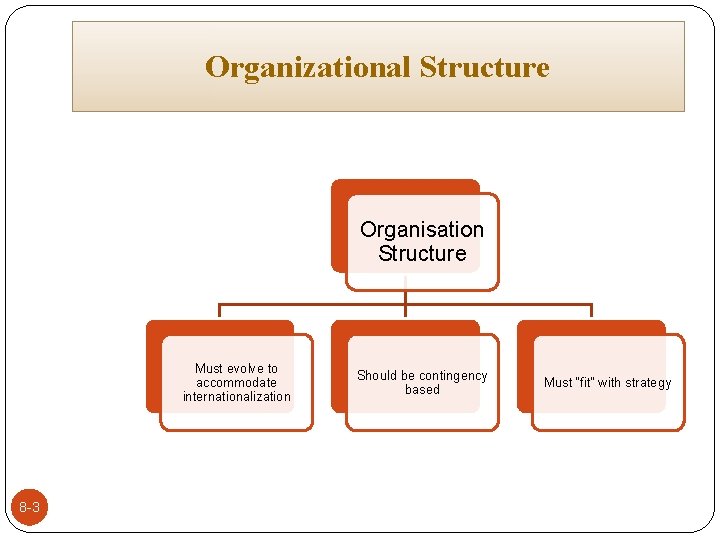 Organizational Structure

Organisation Structure

Must evolve to accommodate internationalization

Should be contingency based

Must "fit" with strategy

8-3